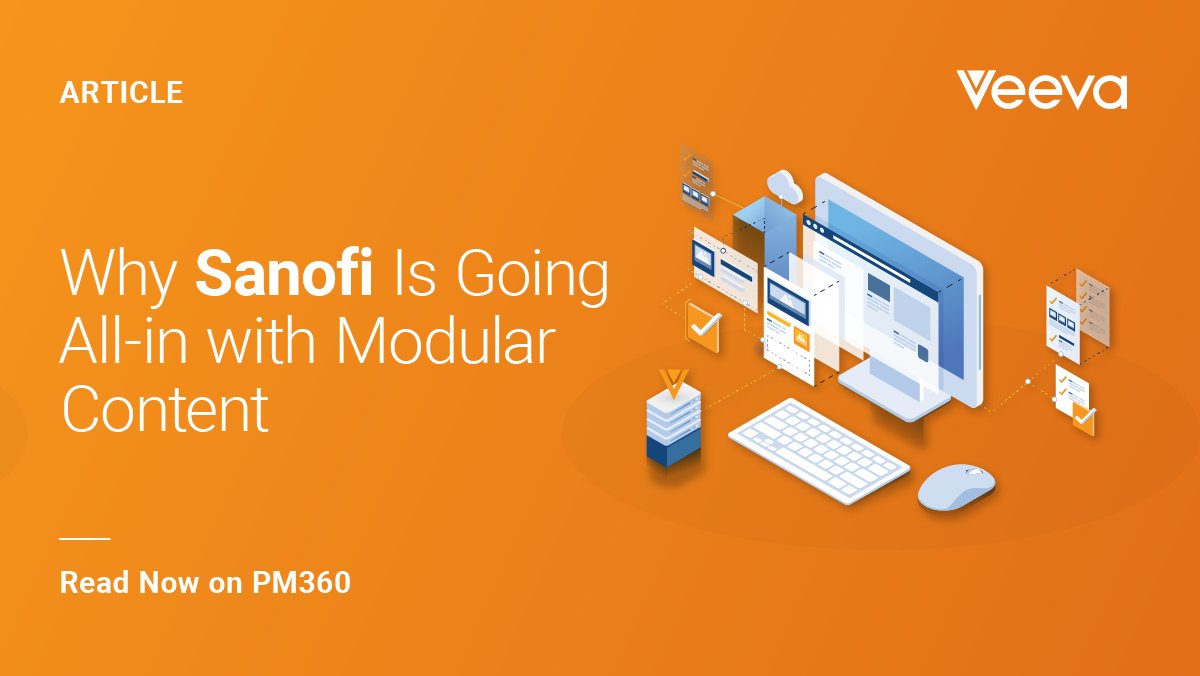 ARTICLE

Veeva

Why Sanofi Is Going All-in with Modular Content

Read Now on PM360